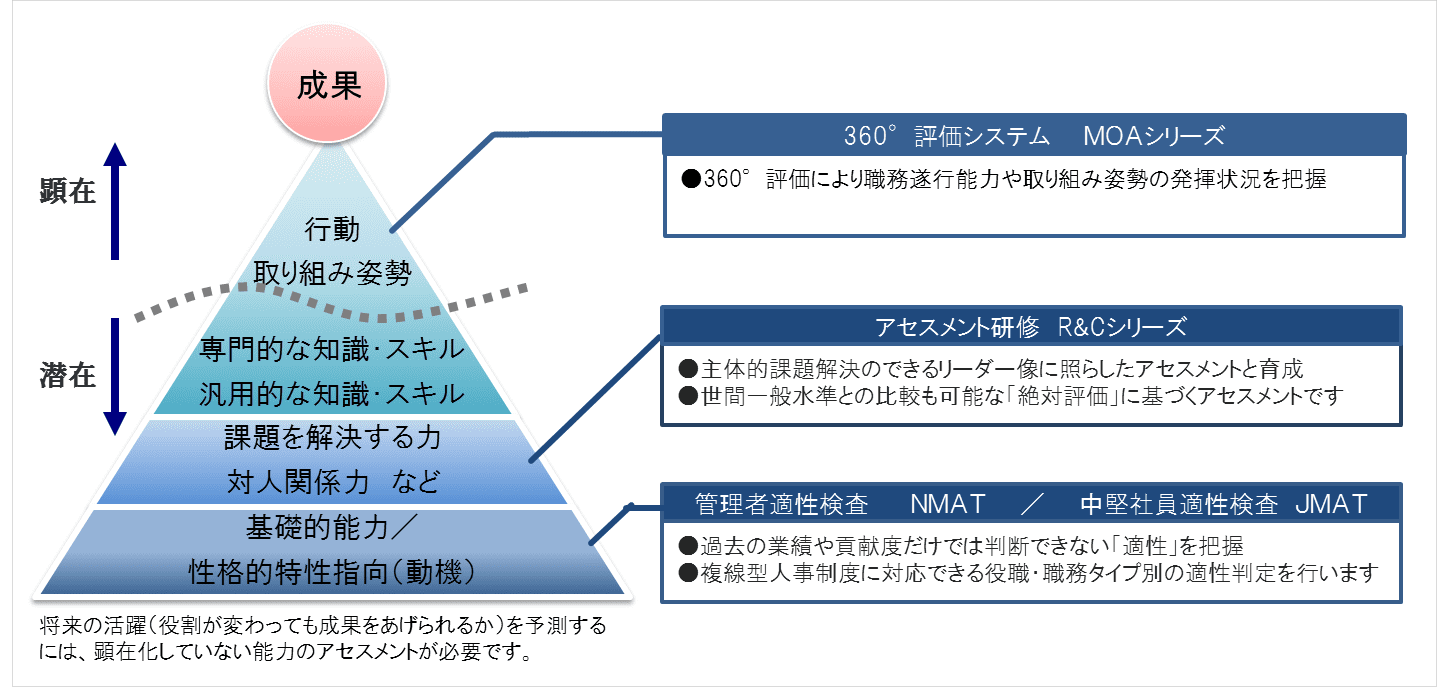 成果

顕在

潜在

行動
取り組み姿勢

専門的な知識･スキル
汎用的な知識･スキル

課題を解決する力
対人関係力　など

基礎的能力／
性格的特性指向（動機）

将来の活躍（役割が変わっても成果をあげられるか）を予測するには、顕在化していない能力のアセスメントが必要です。

360°評価システム　MOAシリーズ
●360°評価により職務遂行能力や取り組み姿勢の発揮状況を把握

アセスメント研修　R&Cシリーズ
●主体的課題解決のできるリーダー像に照らしたアセスメントと育成
●世間一般水準との比較も可能な「絶対評価」に基づくアセスメントです

管理者適性検査　NMAT　／　中堅社員適性検査　JMAT
●過去の業績や貢献度だけでは判断できない「適性」を把握
●複線型人事制度に対応できる役職･職務タイプ別の適性判定を行います